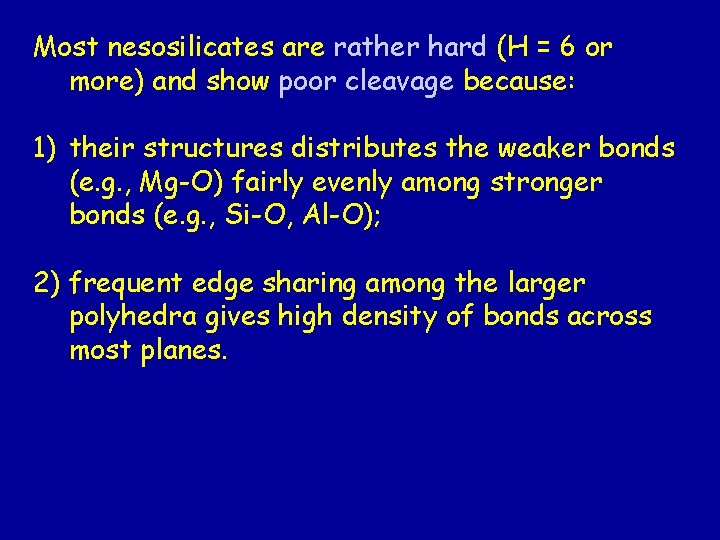 Most nesosilicates are rather hard (H = 6 or more) and show poor cleavage because:

1) their structures distributes the weaker bonds (e.g., Mg-O) fairly evenly among stronger bonds (e.g., Si-O, Al-O);

2) frequent edge sharing among the larger polyhedra gives high density of bonds across most planes.